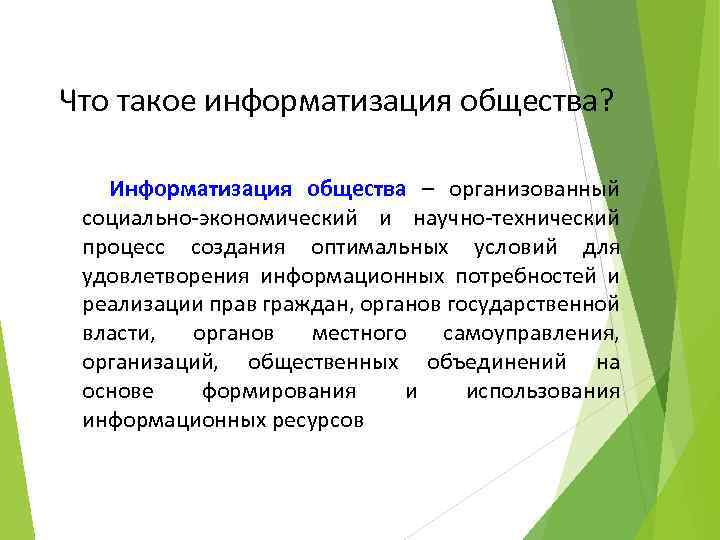 Что такое информатизация общества?

Информатизация общества – организованный социально-экономический и научно-технический процесс создания оптимальных условий для удовлетворения информационных потребностей и реализации прав граждан, органов государственной власти, органов местного самоуправления, организаций, общественных объединений на основе формирования и использования информационных ресурсов